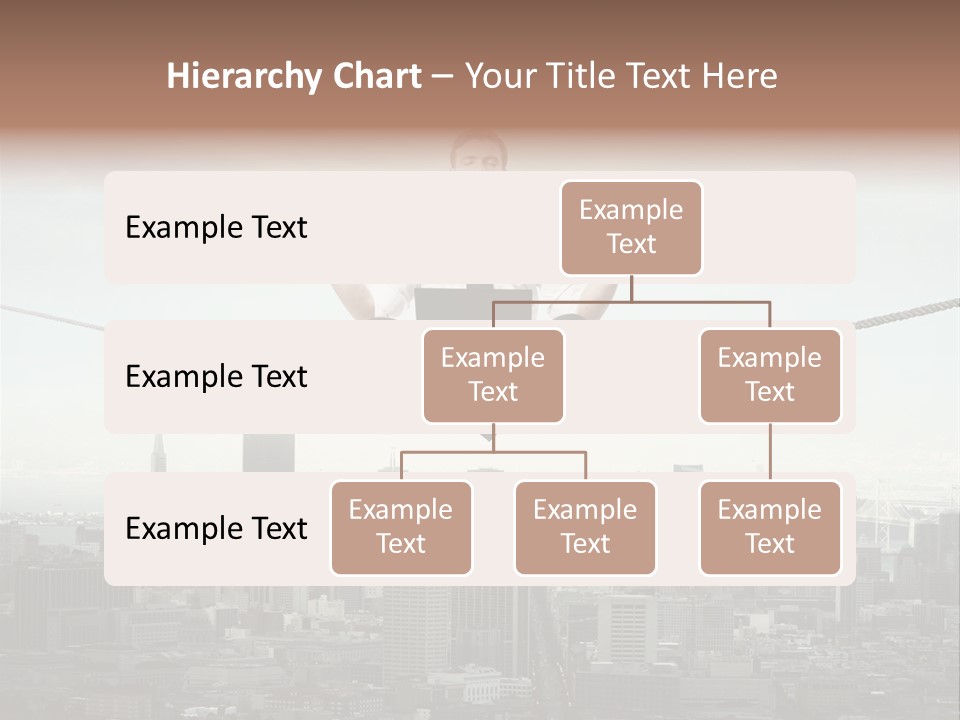 Hierarchy Chart – Your Title Text Here

Example Text

Example Text

Example Text

Example Text

Example Text

Example Text

Example Text

Example Text

Example Text